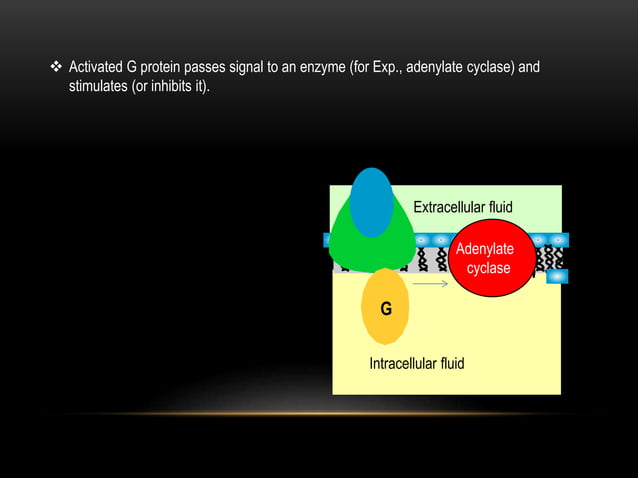 ❖ Activated G protein passes signal to an enzyme (for Exp., adenylate cyclase) and stimulates (or inhibits it).

Extracellular fluid

Adenylate cyclase

G

Intracellular fluid